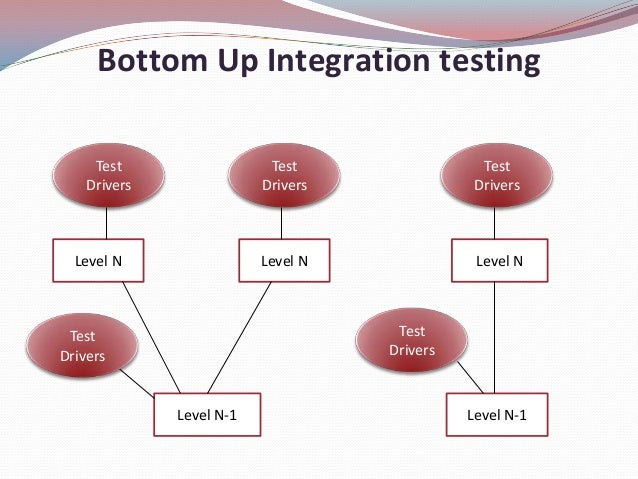 Bottom Up Integration testing

Test Drivers

Test Drivers

Test Drivers

Level N

Level N

Level N

Test Drivers

Test Drivers

Level N-1

Level N-1